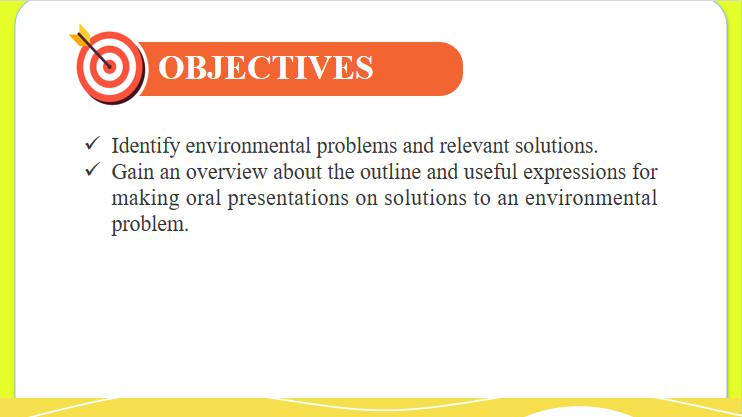 OBJECTIVES

✓ Identify environmental problems and relevant solutions.
✓ Gain an overview about the outline and useful expressions for making oral presentations on solutions to an environmental problem.